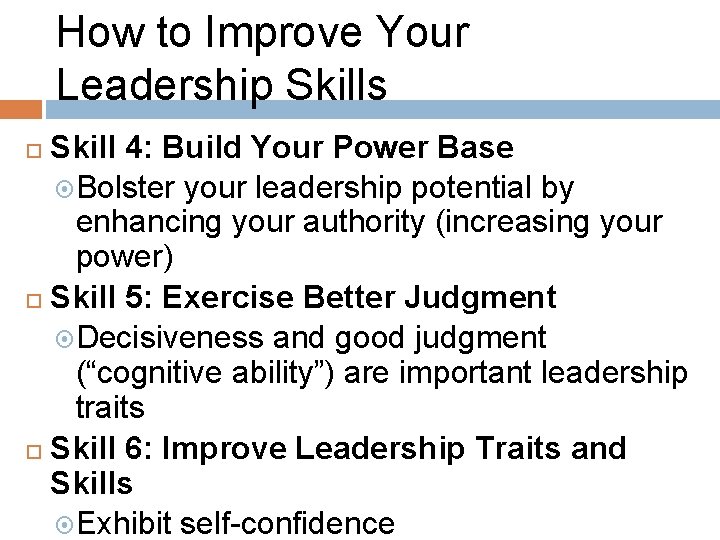 How to Improve Your Leadership Skills

Skill 4: Build Your Power Base

Bolster your leadership potential by enhancing your authority (increasing your power)

Skill 5: Exercise Better Judgment

Decisiveness and good judgment (“cognitive ability”) are important leadership traits

Skill 6: Improve Leadership Traits and Skills

Exhibit self-confidence